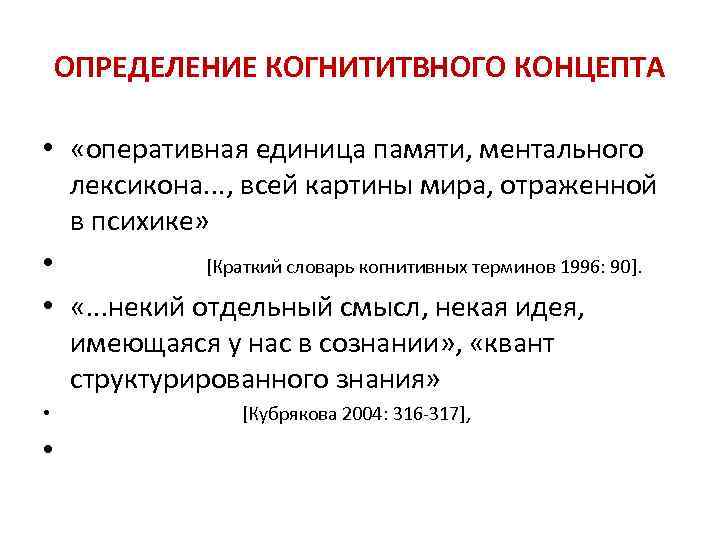 ОПРЕДЕЛЕНИЕ КОГНИТИТВНОГО КОНЦЕПТА

• «оперативная единица памяти, ментального лексикона..., всей картины мира, отраженной в психике»

• [Краткий словарь когнитивных терминов 1996: 90].

• «...некий отдельный смысл, некая идея, имеющаяся у нас в сознании», «квант структурированного знания»

• [Кубрякова 2004: 316-317],

•